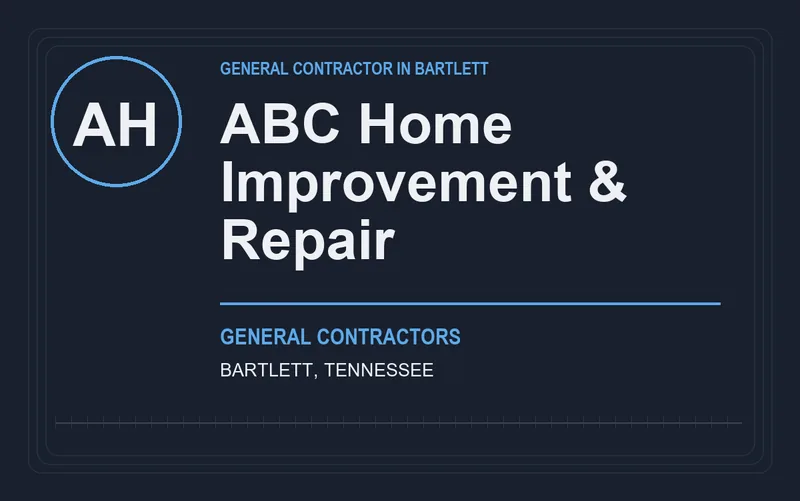 AH

GENERAL CONTRACTOR IN BARTLETT

ABC Home Improvement & Repair

GENERAL CONTRACTORS

BARTLETT, TENNESSEE